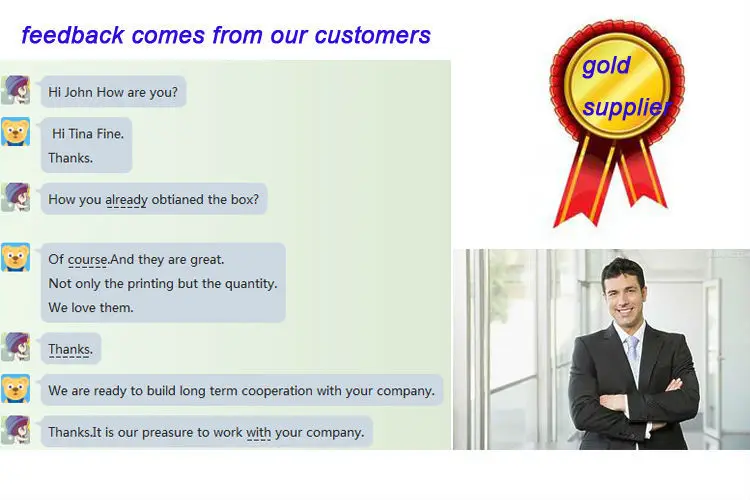 feedback comes from our customers

Hi John How are you?

Hi Tina Fine.
Thanks.

How you already obtianed the box?

Of course.And they are great.
Not only the printing but the quantity.
We love them.

Thanks.

We are ready to build long term cooperation with your company.

Thanks.It is our preasure to work with your company.

gold supplier